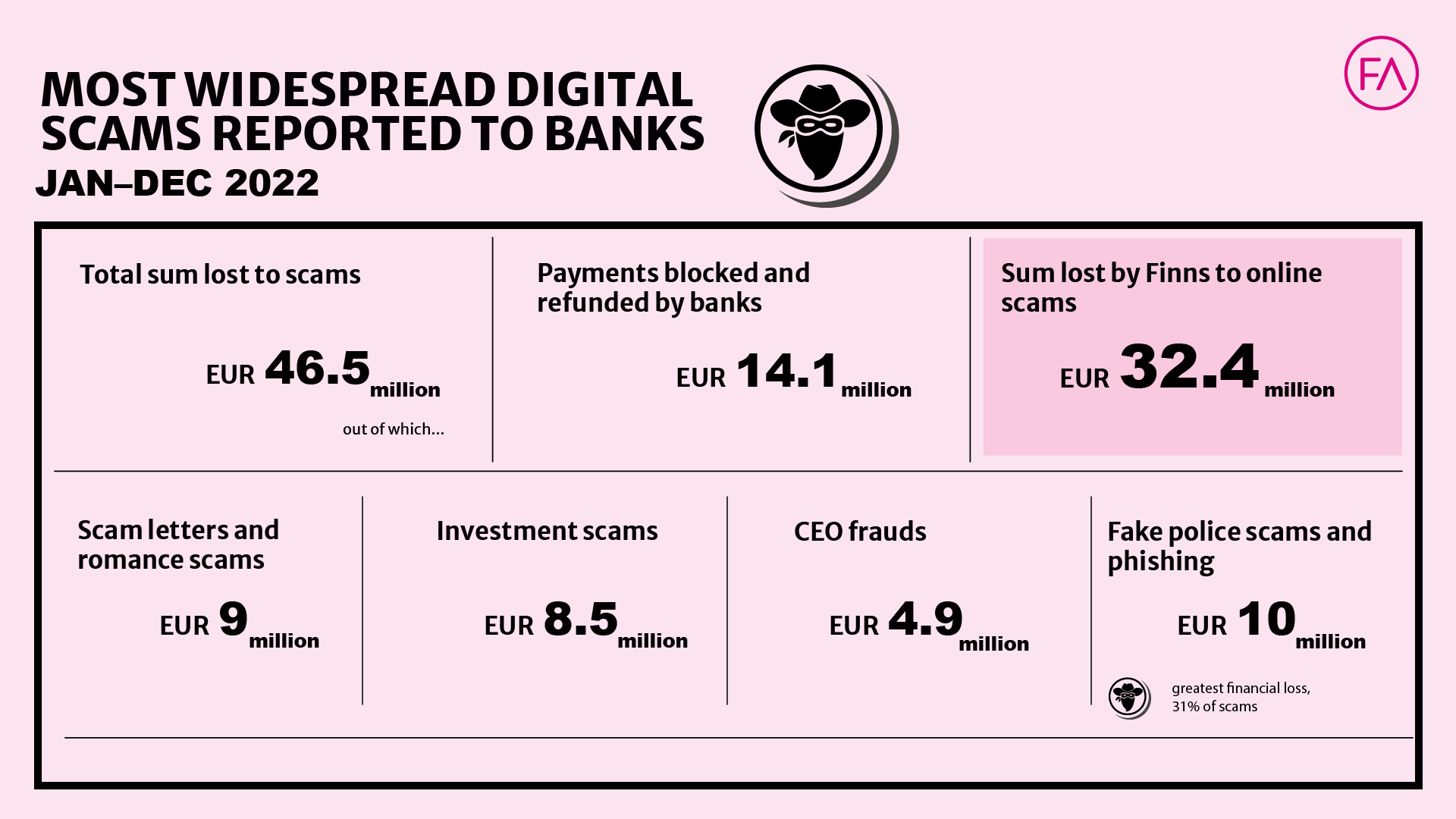 MOST WIDESPREAD DIGITAL SCAMS REPORTED TO BANKS
JAN–DEC 2022

FA

Total sum lost to scams

EUR 46.5 million

out of which...

Payments blocked and refunded by banks

EUR 14.1 million

Sum lost by Finns to online scams

EUR 32.4 million

Scam letters and romance scams

EUR 9 million

Investment scams

EUR 8.5 million

CEO frauds

EUR 4.9 million

Fake police scams and phishing

EUR 10 million

greatest financial loss, 31% of scams